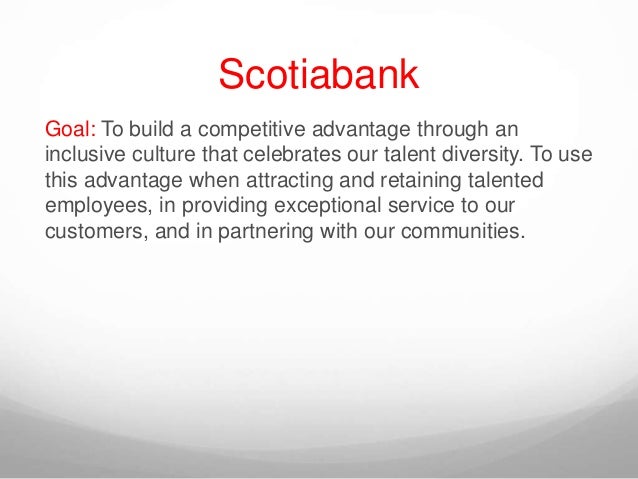 Scotiabank

Goal: To build a competitive advantage through an inclusive culture that celebrates our talent diversity. To use this advantage when attracting and retaining talented employees, in providing exceptional service to our customers, and in partnering with our communities.